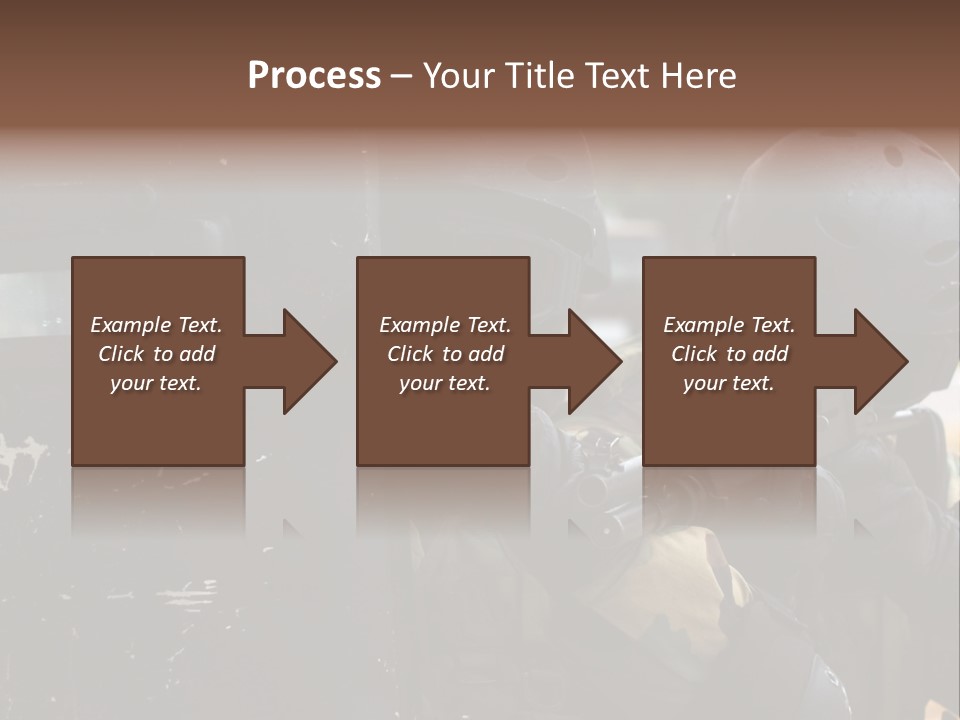 Process – Your Title Text Here

Example Text. Click to add your text.

Example Text. Click to add your text.

Example Text. Click to add your text.